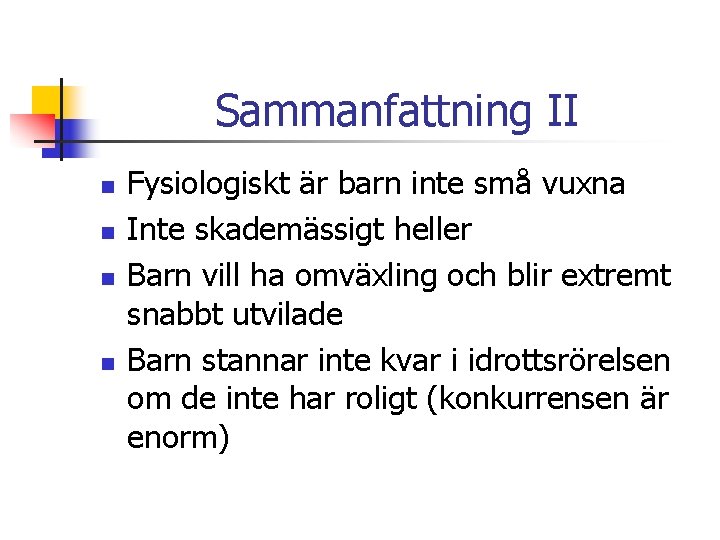 Sammanfattning II

- Fysiologiskt är barn inte små vuxna
- Inte skademässigt heller
- Barn vill ha omväxling och blir extremt snabbt utvilade
- Barn stannar inte kvar i idrottsrörelsen om de inte har roligt (konkurrensen är enorm)